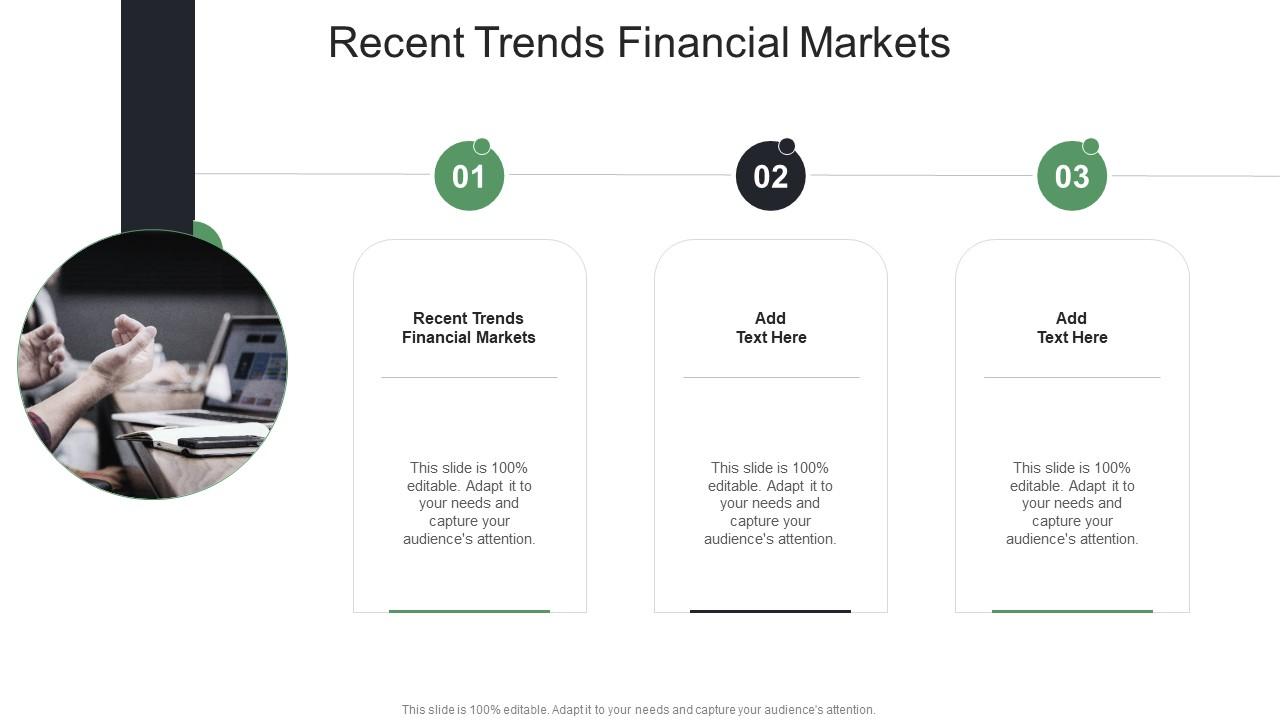 Recent Trends Financial Markets

01

Recent Trends Financial Markets

This slide is 100% editable. Adapt it to your needs and capture your audience's attention.

02

Add Text Here

This slide is 100% editable. Adapt it to your needs and capture your audience's attention.

03

Add Text Here

This slide is 100% editable. Adapt it to your needs and capture your audience's attention.

This slide is 100% editable. Adapt it to your needs and capture your audience's attention.